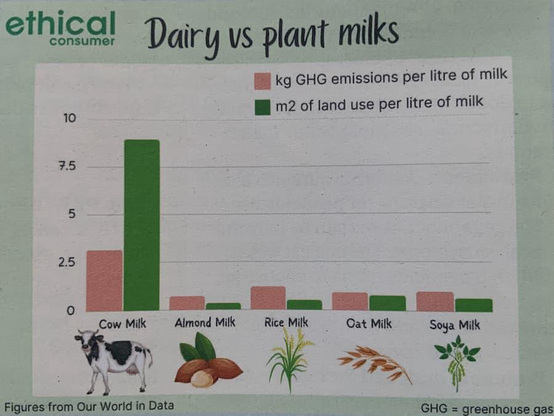 ethical consumer

Dairy vs plant milks

kg GHG emissions per litre of milk
m2 of land use per litre of milk

10
7.5
5
2.5
0

Cow Milk
Almond Milk
Rice Milk
Oat Milk
Soya Milk

Figures from Our World in Data

GHG = greenhouse gas